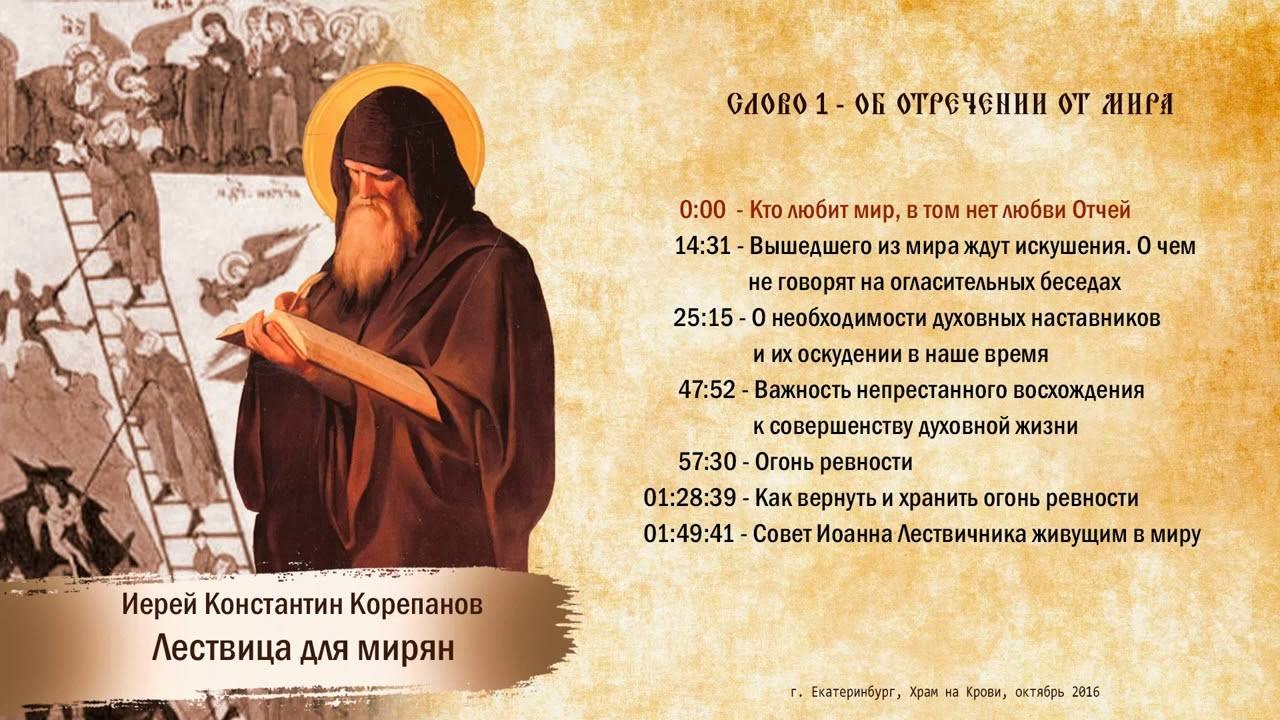 СЛОВО 1 - ОБ ОТРЕЧЕНИИ ОТ МИРА

0:00 - Кто любит мир, в том нет любви Отчей
14:31 - Вышедшего из мира ждут искушения. О чем не говорят на огласительных беседах
25:15 - О необходимости духовных наставников и их оскудении в наше время
47:52 - Важность непрестанного восхождения к совершенству духовной жизни
57:30 - Огонь ревности
01:28:39 - Как вернуть и хранить огонь ревности
01:49:41 - Совет Иоанна Лествичника живущим в миру

Иерей Константин Корепанов
Лествица для мирян

г. Екатеринбург, Храм на Крови, октябрь 2016